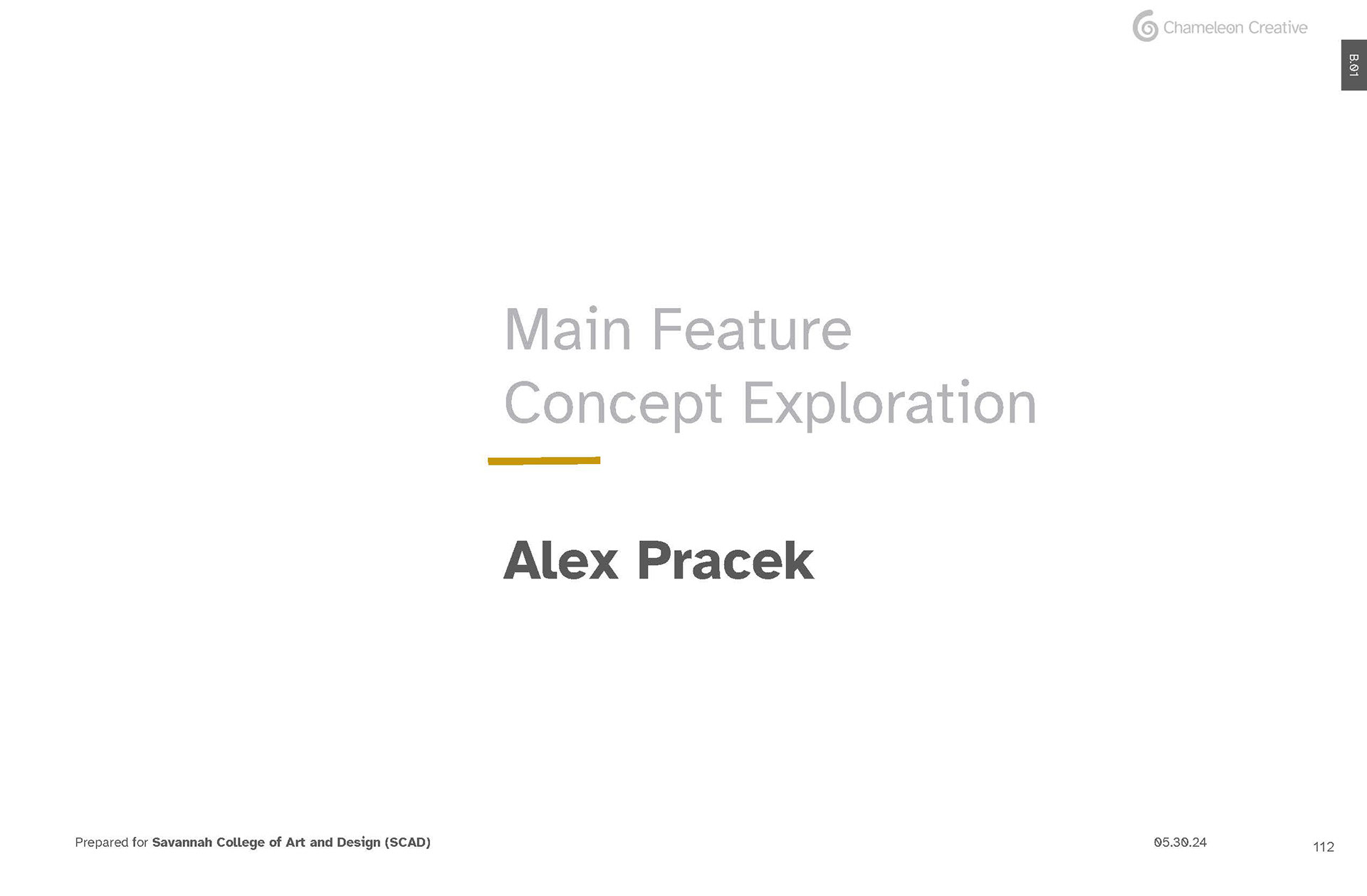 Chameleon Creative

B.01

Main Feature
Concept Exploration

Alex Pracek

Prepared for Savannah College of Art and Design (SCAD)

05.30.24

112